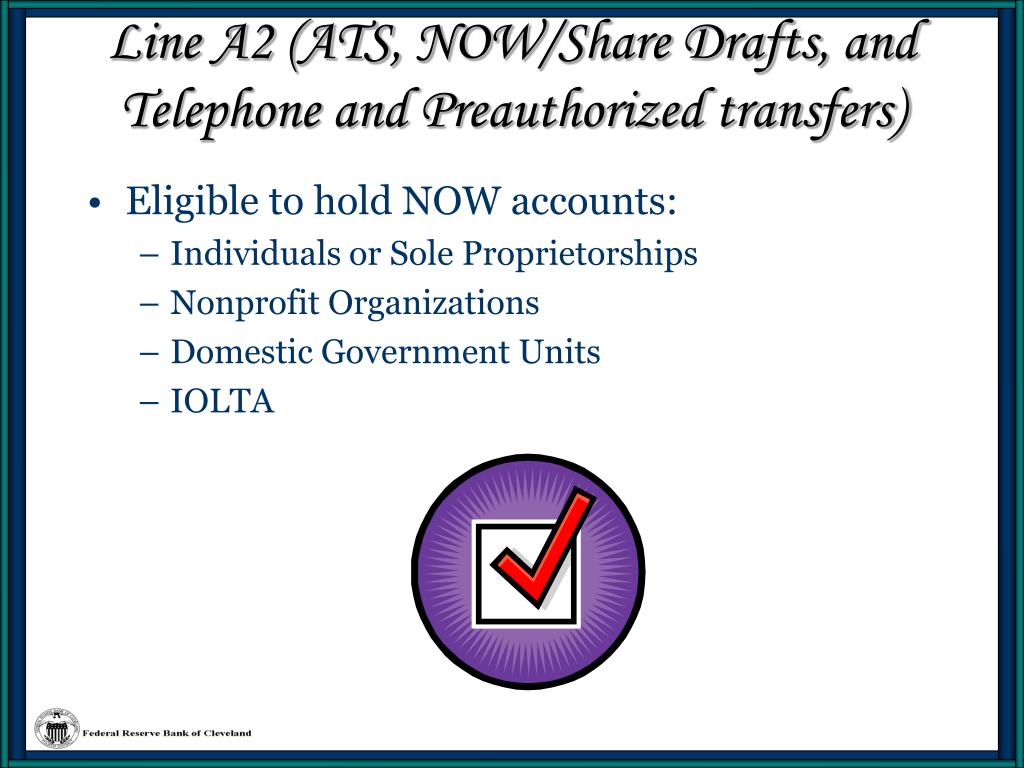 Line A2 (ATS, NOW/Share Drafts, and Telephone and Preauthorized transfers)

• Eligible to hold NOW accounts:
– Individuals or Sole Proprietorships
– Nonprofit Organizations
– Domestic Government Units
– IOLTA

Federal Reserve Bank of Cleveland